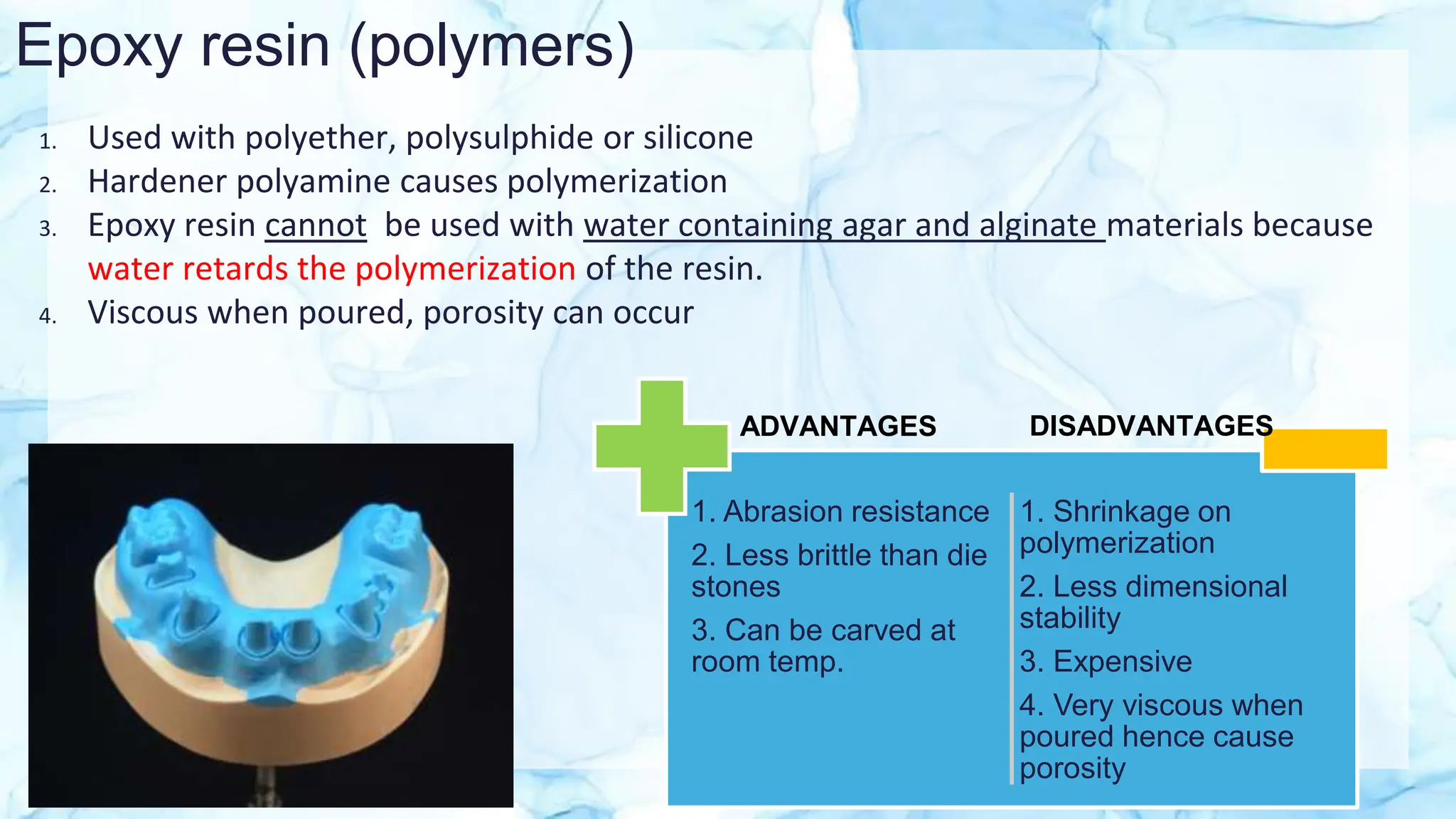 Epoxy resin (polymers)

1. Used with polyether, polysulphide or silicone
2. Hardener polyamine causes polymerization
3. Epoxy resin cannot be used with water containing agar and alginate materials because water retards the polymerization of the resin.
4. Viscous when poured, porosity can occur

ADVANTAGES

1. Abrasion resistance
2. Less brittle than die stones
3. Can be carved at room temp.

DISADVANTAGES

1. Shrinkage on polymerization
2. Less dimensional stability
3. Expensive
4. Very viscous when poured hence cause porosity